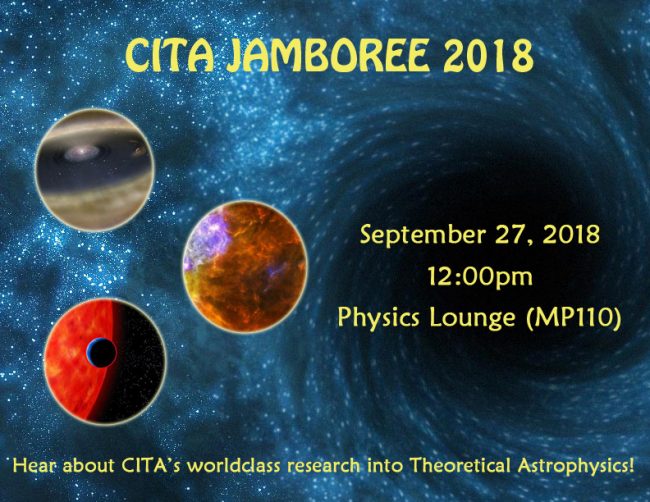 CITA JAMBOREE 2018

September 27, 2018
12:00pm
Physics Lounge (MP110)

Hear about CITA's worldclass research into Theoretical Astrophysics!